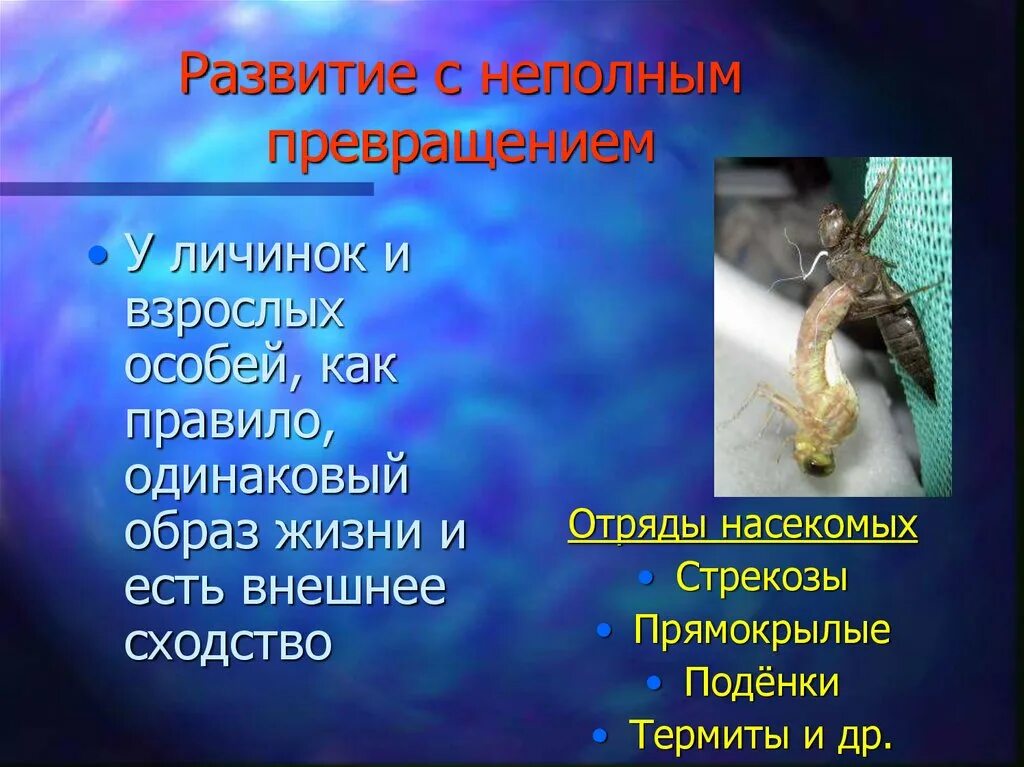 Развитие с неполным превращением

• У личинок и взрослых особей, как правило, одинаковый образ жизни и есть внешнее сходство

Отряды насекомых
• Стрекозы
• Прямокрылые
• Подёнки
• Термиты и др.